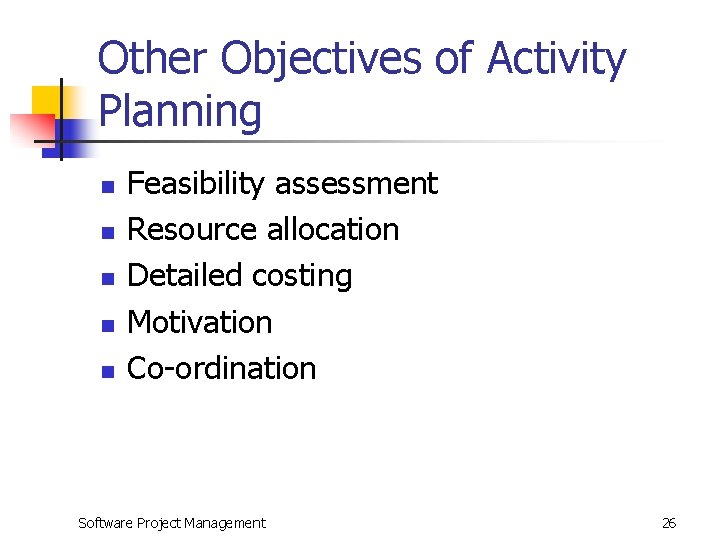 Other Objectives of Activity Planning

- Feasibility assessment
- Resource allocation
- Detailed costing
- Motivation
- Co-ordination

Software Project Management

26